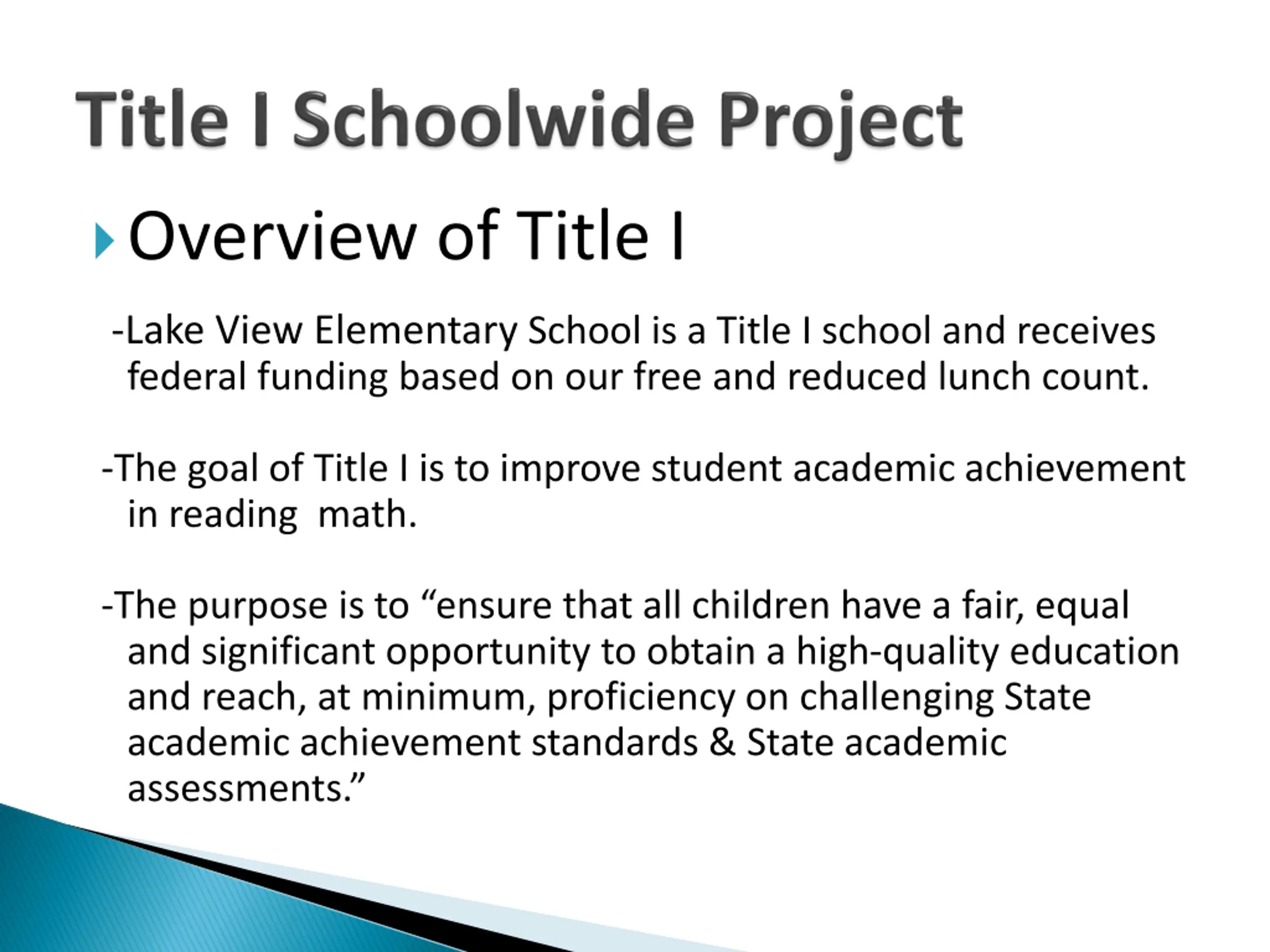 Title I Schoolwide Project

Overview of Title I

-Lake View Elementary School is a Title I school and receives federal funding based on our free and reduced lunch count.

-The goal of Title I is to improve student academic achievement in reading  math.

-The purpose is to “ensure that all children have a fair, equal and significant opportunity to obtain a high-quality education and reach, at minimum, proficiency on challenging State academic achievement standards & State academic assessments.”